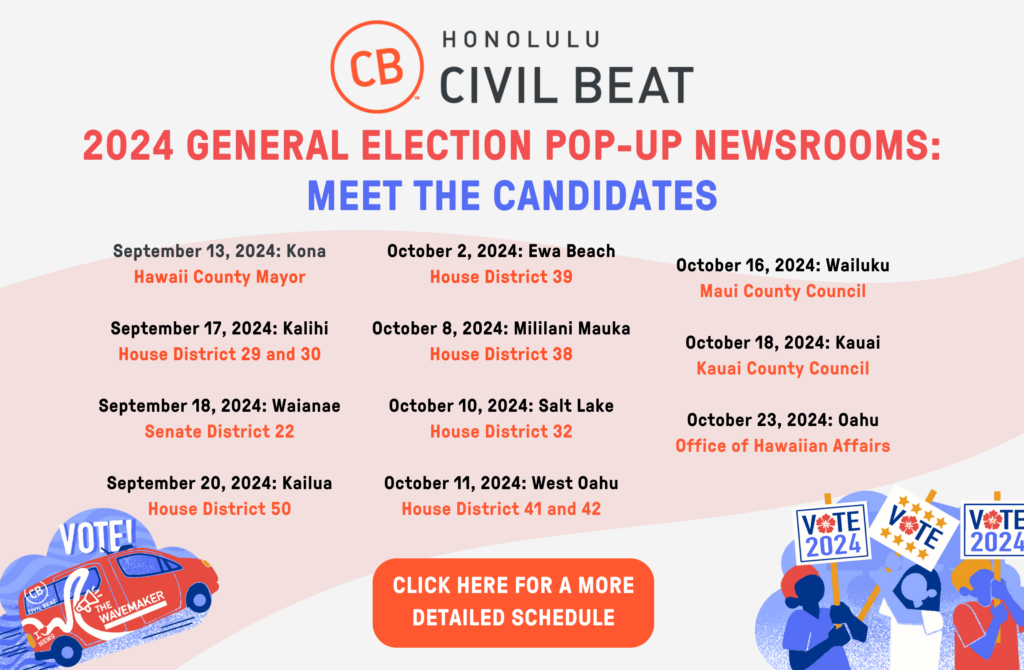 CB HONOLULU CIVIL BEAT

2024 GENERAL ELECTION POP-UP NEWSROOMS:
MEET THE CANDIDATES

September 13, 2024: Kona
Hawaii County Mayor

September 17, 2024: Kalihi
House District 29 and 30

September 18, 2024: Waianae
Senate District 22

September 20, 2024: Kailua
House District 50

October 2, 2024: Ewa Beach
House District 39

October 8, 2024: Mililani Mauka
House District 38

October 10, 2024: Salt Lake
House District 32

October 11, 2024: West Oahu
House District 41 and 42

October 16, 2024: Wailuku
Maui County Council

October 18, 2024: Kauai
Kauai County Council

October 23, 2024: Oahu
Office of Hawaiian Affairs

VOTE!

CB CIVIL BEAT

THE WAVEMAKER

CLICK HERE FOR A MORE DETAILED SCHEDULE

VOTE 2024

VOTE

VOTE 2024